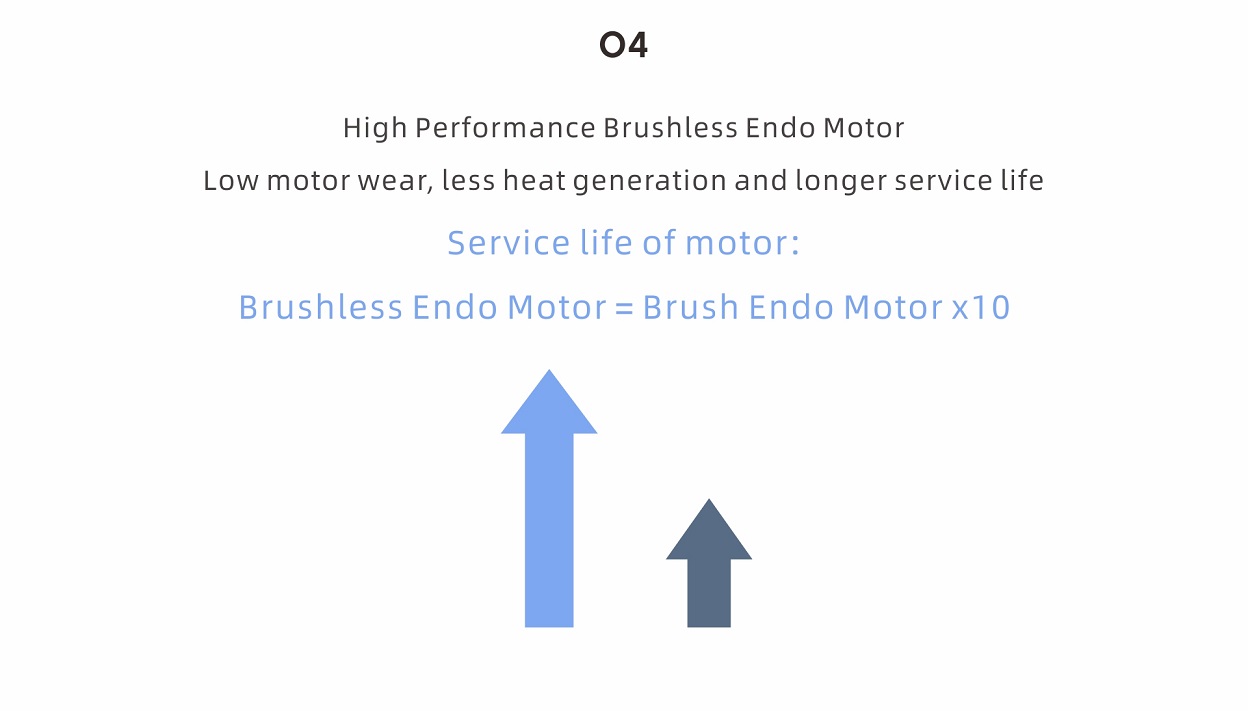 04

High Performance Brushless Endo Motor

Low motor wear, less heat generation and longer service life

Service life of motor:

Brushless Endo Motor = Brush Endo Motor x10